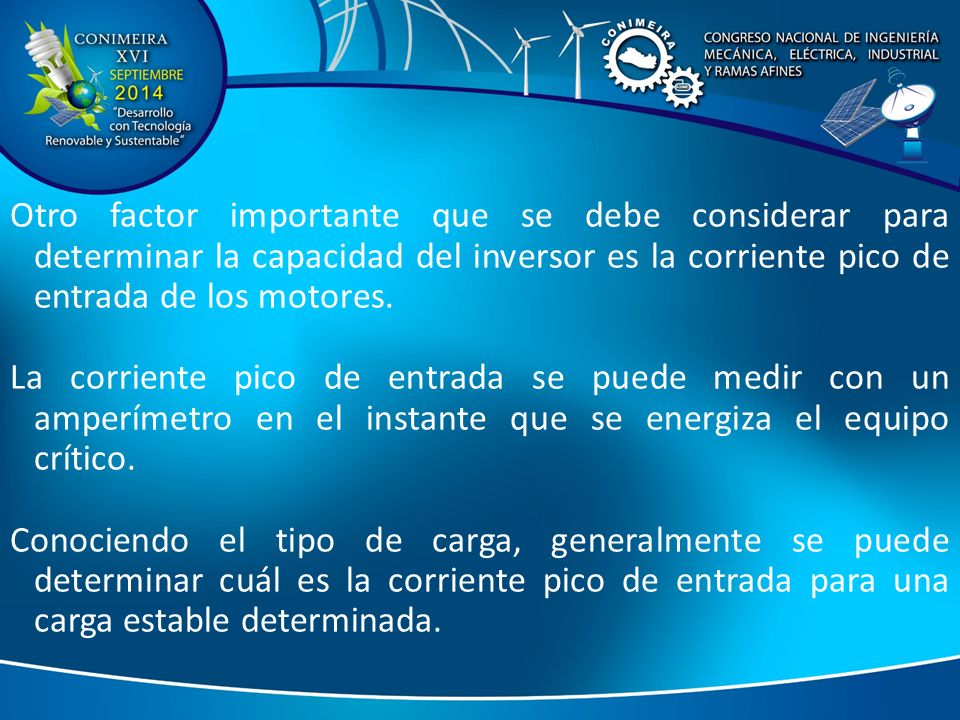 CONIMEIRA
XVI
SEPTIEMBRE
2014
"Desarrollo con Tecnología Renovable y Sustentable"

CONIMEIRA

CONGRESO NACIONAL DE INGENIERÍA MECÁNICA, ELÉCTRICA, INDUSTRIAL Y RAMAS AFINES

Otro factor importante que se debe considerar para determinar la capacidad del inversor es la corriente pico de entrada de los motores.

La corriente pico de entrada se puede medir con un amperímetro en el instante que se energiza el equipo crítico.

Conociendo el tipo de carga, generalmente se puede determinar cuál es la corriente pico de entrada para una carga estable determinada.